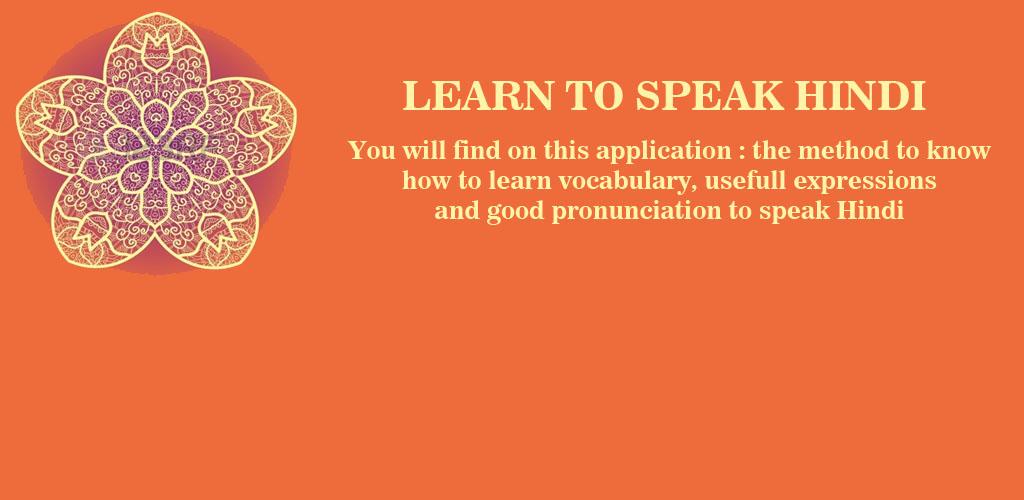 LEARN TO SPEAK HINDI

You will find on this application : the method to know how to learn vocabulary, usefull expressions and good pronunciation to speak Hindi